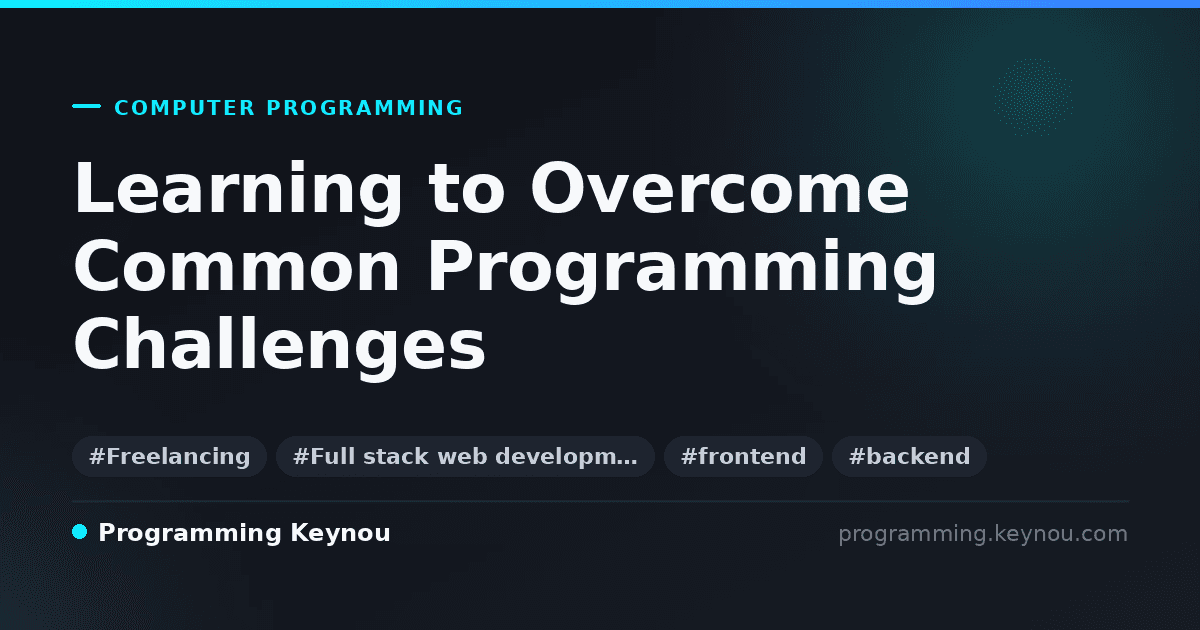 COMPUTER PROGRAMMING

Learning to Overcome Common Programming Challenges

#Freelancing #Full stack web developm… #frontend #backend

Programming Keynou

programming.keynou.com